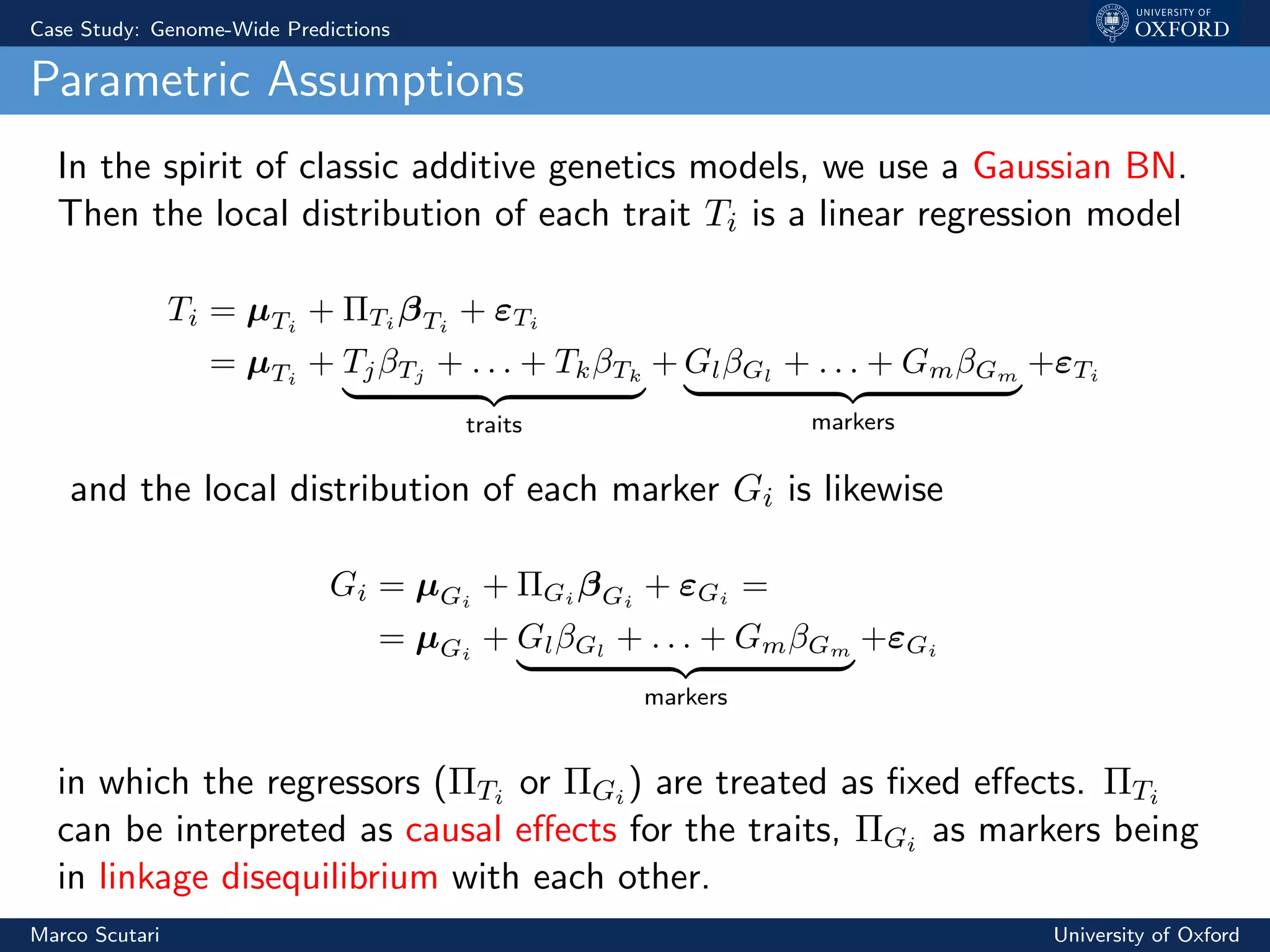 Case Study: Genome-Wide Predictions

UNIVERSITY OF OXFORD

Parametric Assumptions

In the spirit of classic additive genetics models, we use a Gaussian BN. Then the local distribution of each trait $T_i$ is a linear regression model

$T_i = \boldsymbol{\mu}_{T_i} + \Pi_{T_i}\boldsymbol{\beta}_{T_i} + \boldsymbol{\varepsilon}_{T_i}$
$= \boldsymbol{\mu}_{T_i} + \underbrace{T_j\beta_{T_j} + \ldots + T_k\beta_{T_k}}_{\text{traits}} + \underbrace{G_l\beta_{G_l} + \ldots + G_m\beta_{G_m}}_{\text{markers}} + \boldsymbol{\varepsilon}_{T_i}$

and the local distribution of each marker $G_i$ is likewise

$G_i = \boldsymbol{\mu}_{G_i} + \Pi_{G_i}\boldsymbol{\beta}_{G_i} + \boldsymbol{\varepsilon}_{G_i} =$
$= \boldsymbol{\mu}_{G_i} + \underbrace{G_l\beta_{G_l} + \ldots + G_m\beta_{G_m}}_{\text{markers}} + \boldsymbol{\varepsilon}_{G_i}$

in which the regressors ($\Pi_{T_i}$ or $\Pi_{G_i}$) are treated as fixed effects. $\Pi_{T_i}$ can be interpreted as causal effects for the traits, $\Pi_{G_i}$ as markers being in linkage disequilibrium with each other.

Marco Scutari University of Oxford